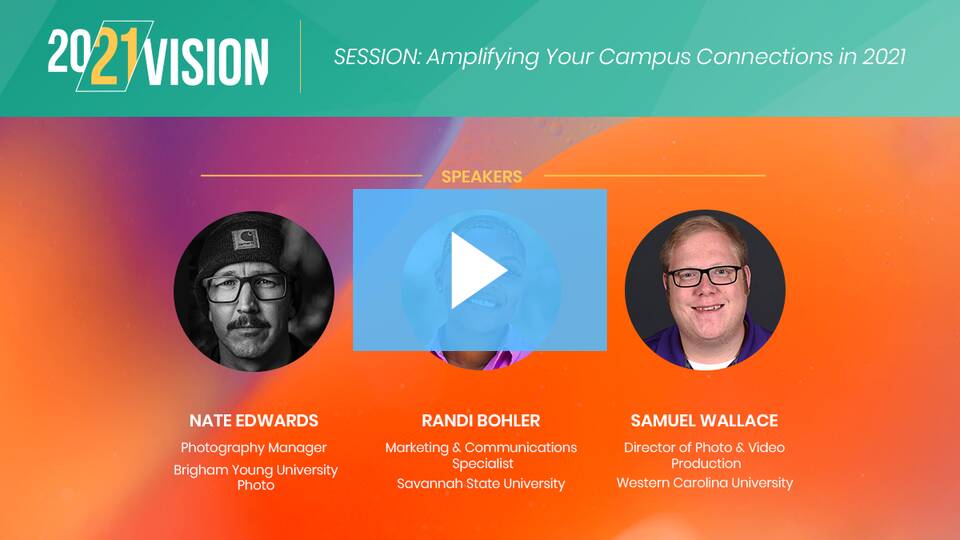 2021 VISION

SESSION: Amplifying Your Campus Connections in 2021

SPEAKERS

NATE EDWARDS
Photography Manager
Brigham Young University Photo

RANDI BOHLER
Marketing & Communications Specialist
Savannah State University

SAMUEL WALLACE
Director of Photo & Video Production
Western Carolina University